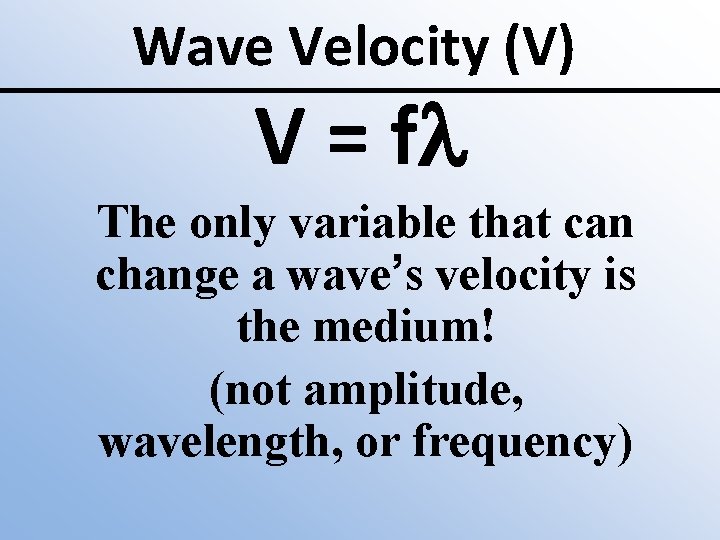 Wave Velocity (V)

$V = f\lambda$

The only variable that can change a wave's velocity is the medium!

(not amplitude, wavelength, or frequency)